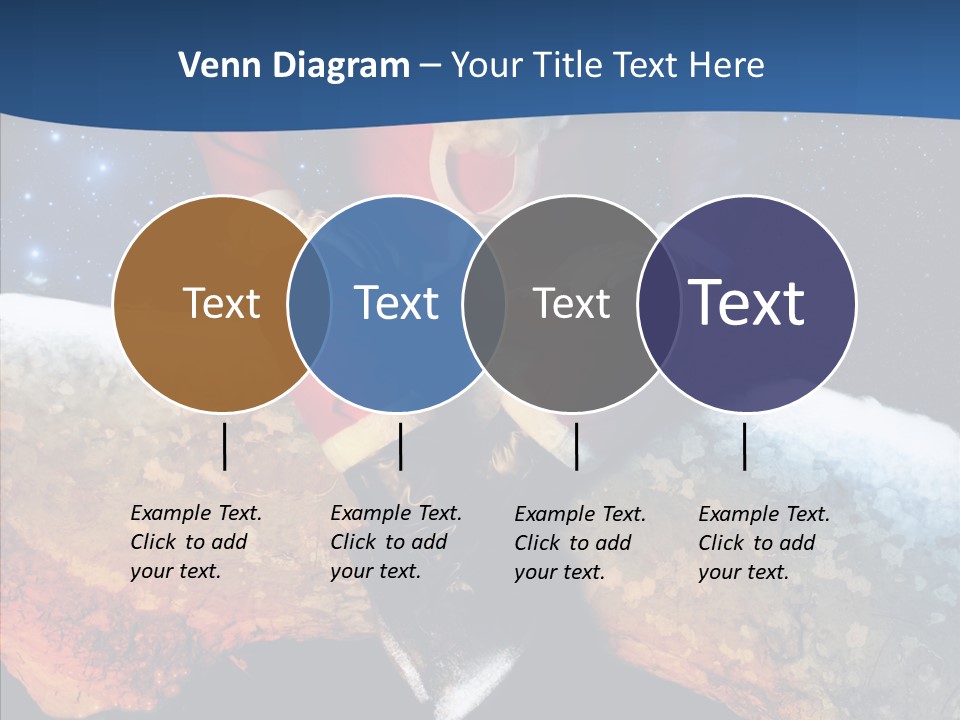 Venn Diagram – Your Title Text Here

Text

Text

Text

Text

Example Text. Click to add your text.

Example Text. Click to add your text.

Example Text. Click to add your text.

Example Text. Click to add your text.